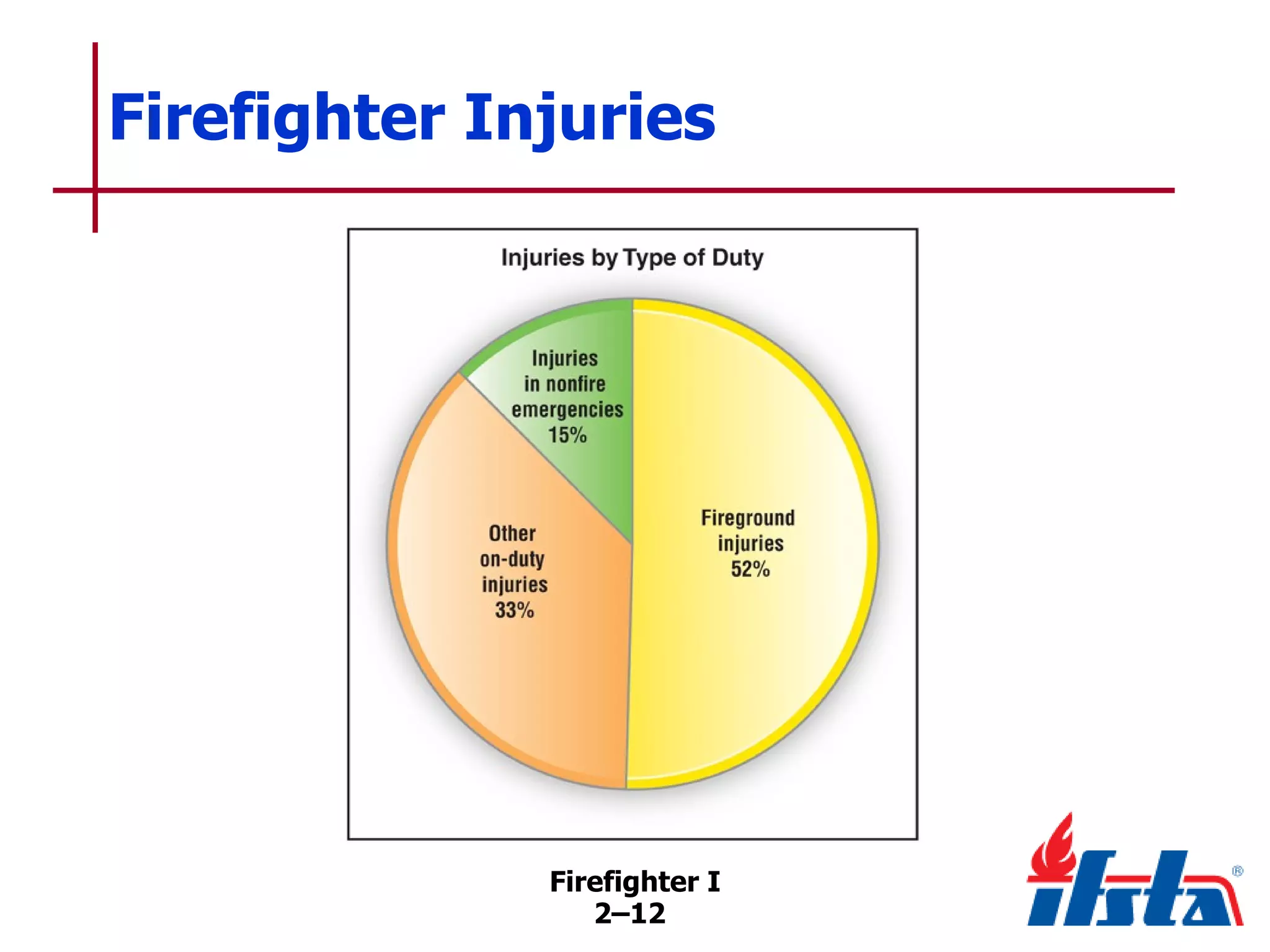 Firefighter Injuries

Injuries by Type of Duty

Injuries in nonfire emergencies 15%

Other on-duty injuries 33%

Fireground injuries 52%

Firefighter I
2–12

ifsta®